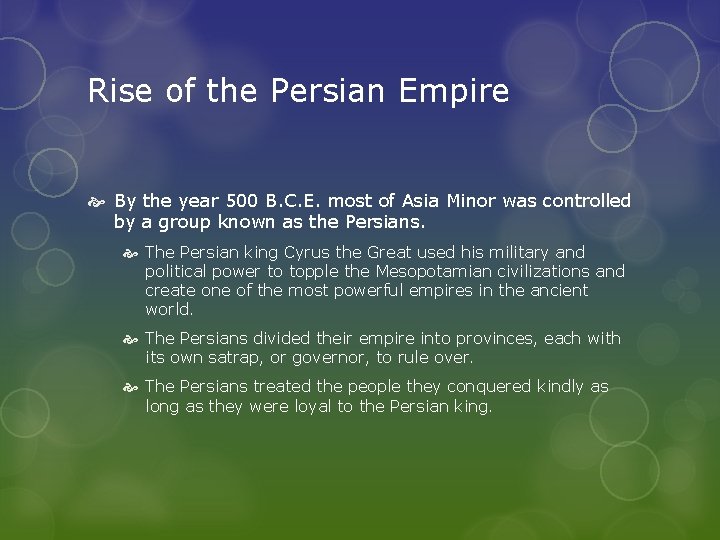 Rise of the Persian Empire

By the year 500 B.C.E. most of Asia Minor was controlled by a group known as the Persians.

The Persian king Cyrus the Great used his military and political power to topple the Mesopotamian civilizations and create one of the most powerful empires in the ancient world.

The Persians divided their empire into provinces, each with its own satrap, or governor, to rule over.

The Persians treated the people they conquered kindly as long as they were loyal to the Persian king.